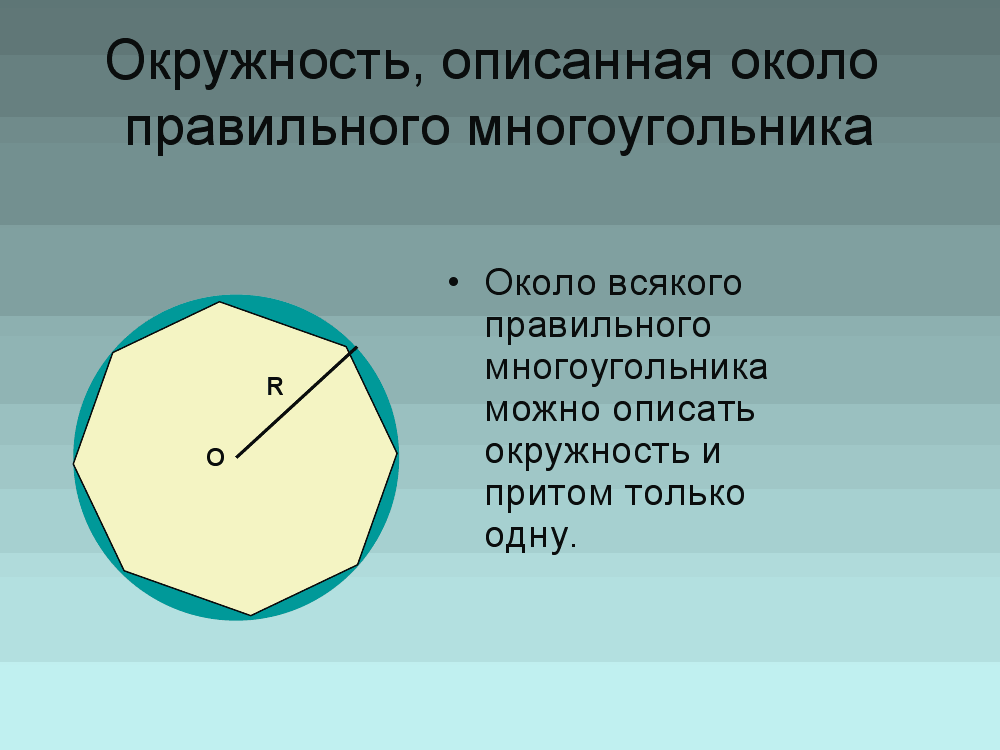 Окружность, описанная около правильного многоугольника

R

O

• Около всякого правильного многоугольника можно описать окружность и притом только одну.